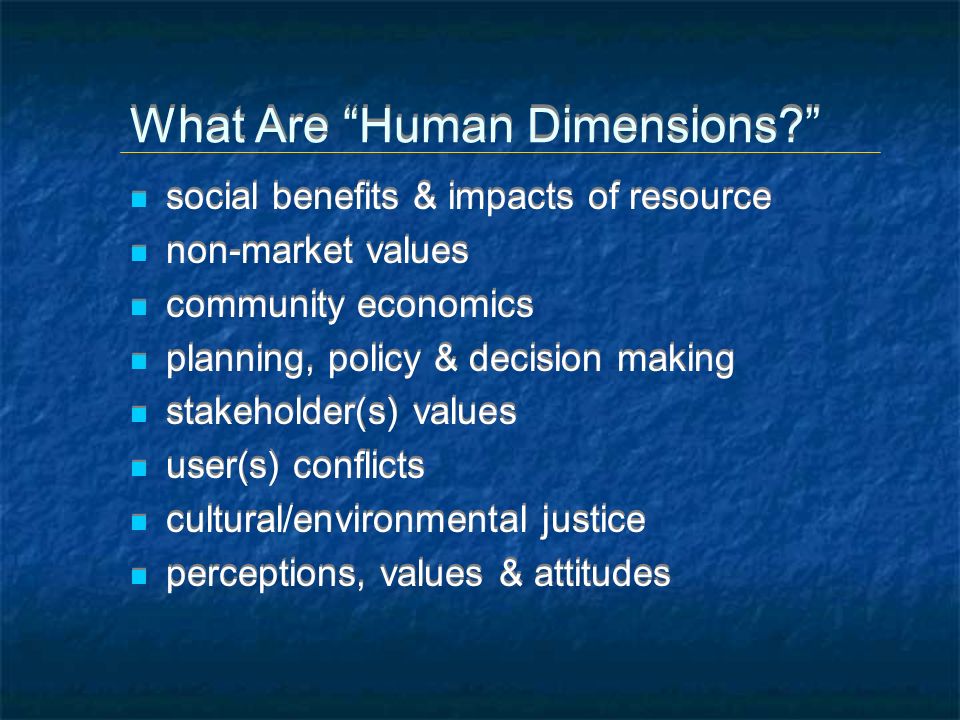 What Are “Human Dimensions?”

- social benefits & impacts of resource
- non-market values
- community economics
- planning, policy & decision making
- stakeholder(s) values
- user(s) conflicts
- cultural/environmental justice
- perceptions, values & attitudes